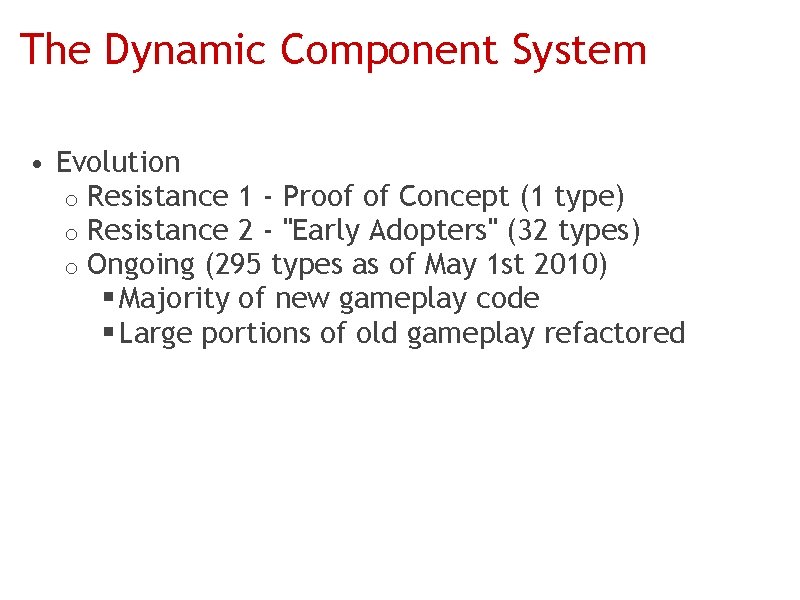 The Dynamic Component System

• Evolution
  o Resistance 1 - Proof of Concept (1 type)
  o Resistance 2 - "Early Adopters" (32 types)
  o Ongoing (295 types as of May 1st 2010)
    ▪ Majority of new gameplay code
    ▪ Large portions of old gameplay refactored